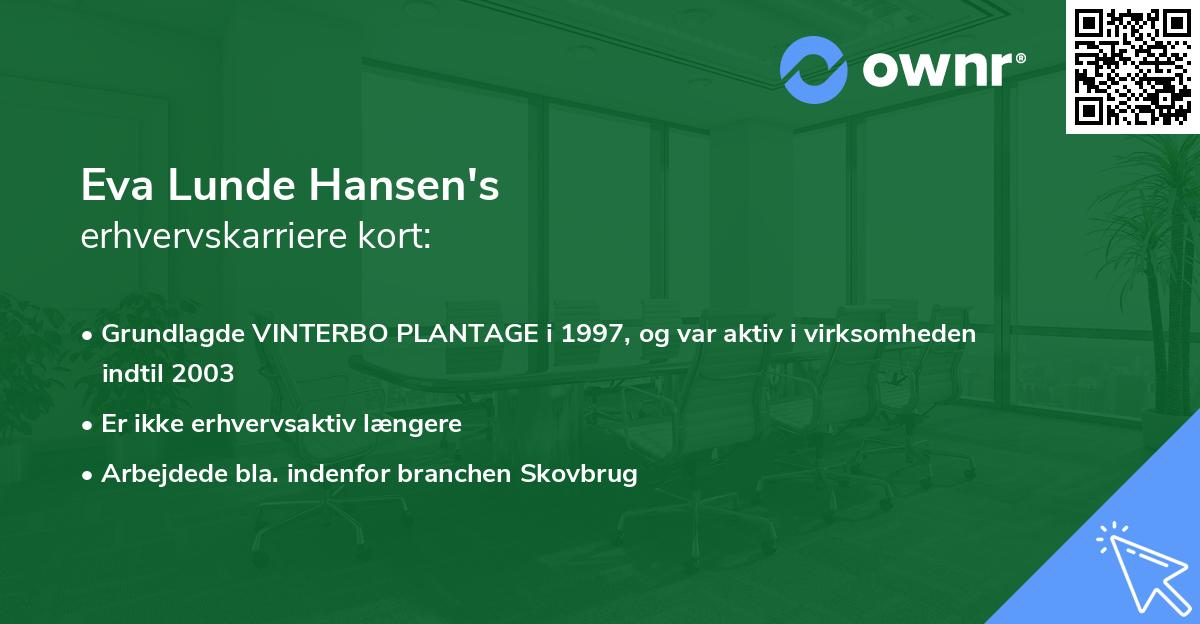 ownr®

Eva Lunde Hansen's
erhvervskarriere kort:

• Grundlagde VINTERBO PLANTAGE i 1997, og var aktiv i virksomheden indtil 2003
• Er ikke erhvervsaktiv længere
• Arbejdede bla. indenfor branchen Skovbrug